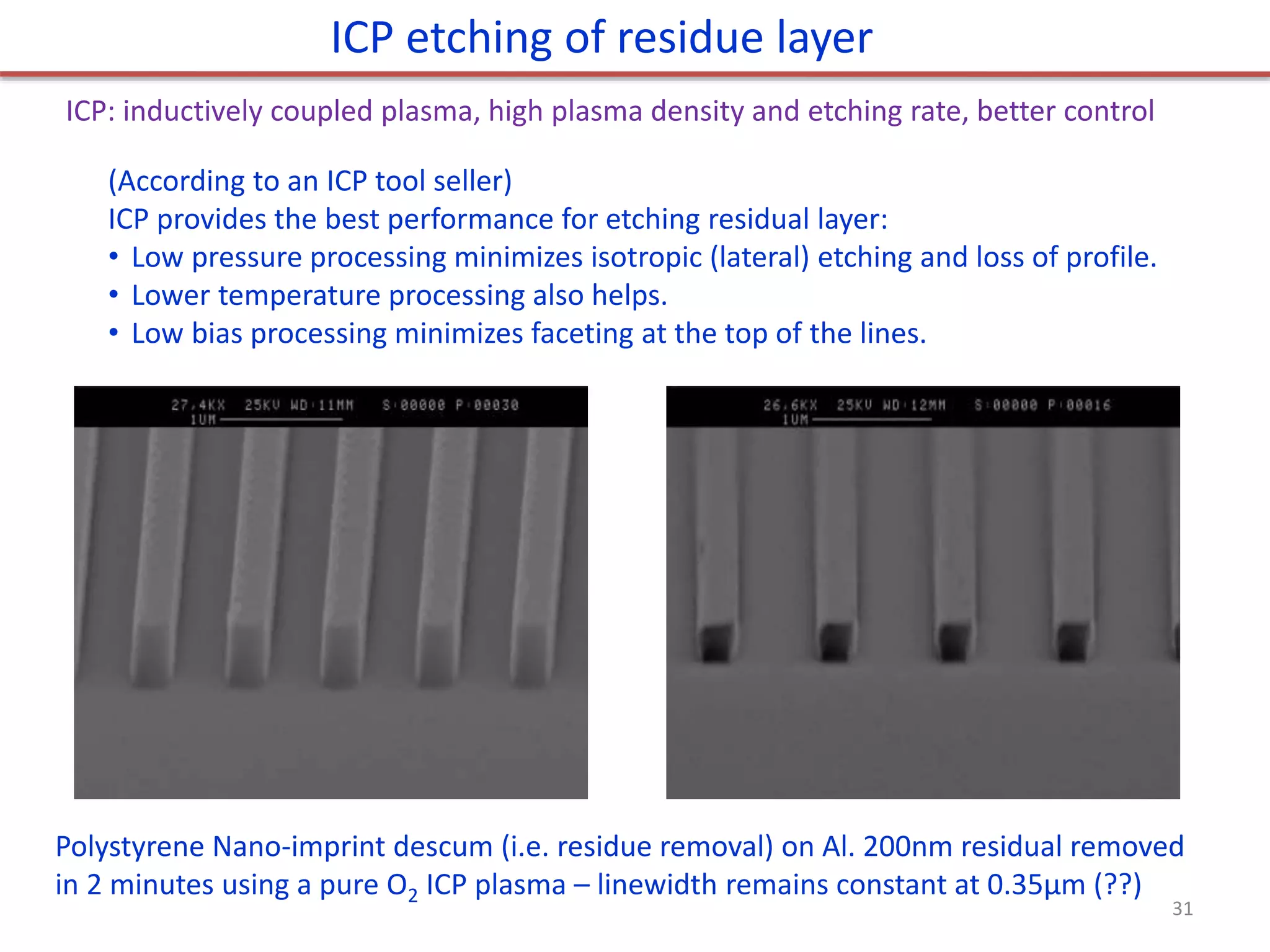 ICP etching of residue layer

ICP: inductively coupled plasma, high plasma density and etching rate, better control

(According to an ICP tool seller)
ICP provides the best performance for etching residual layer:
• Low pressure processing minimizes isotropic (lateral) etching and loss of profile.
• Lower temperature processing also helps.
• Low bias processing minimizes faceting at the top of the lines.

27.4KX 25KV WD:11MM S:00000 P:00030
1UM

26.6KX 25KV WD:12MM S:00000 P:00016
1UM

Polystyrene Nano-imprint descum (i.e. residue removal) on Al. 200nm residual removed in 2 minutes using a pure $O_2$ ICP plasma – linewidth remains constant at 0.35μm (??)

31